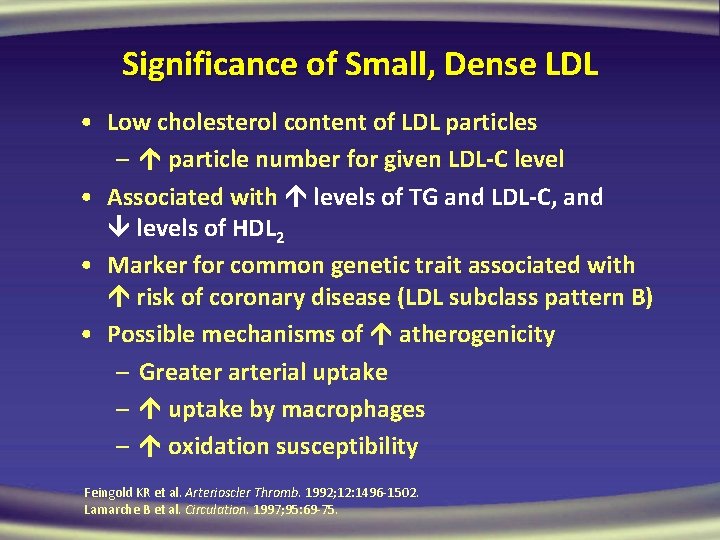 Significance of Small, Dense LDL

• Low cholesterol content of LDL particles

– ↑ particle number for given LDL-C level

• Associated with ↑ levels of TG and LDL-C, and ↓ levels of $HDL_2$

• Marker for common genetic trait associated with ↑ risk of coronary disease (LDL subclass pattern B)

• Possible mechanisms of ↑ atherogenicity

– Greater arterial uptake

– ↑ uptake by macrophages

– ↑ oxidation susceptibility

Feingold KR et al. Arterioscler Thromb. 1992;12:1496-1502.
Lamarche B et al. Circulation. 1997;95:69-75.